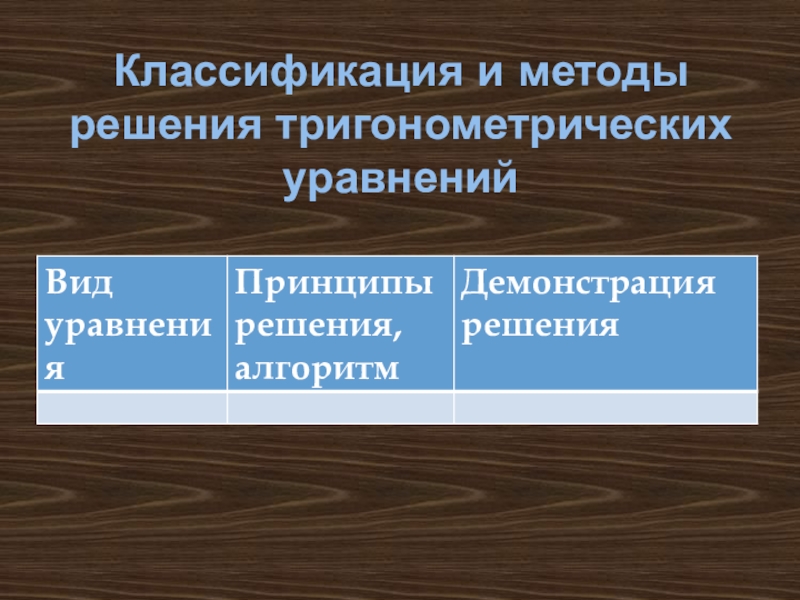 Классификация и методы решения тригонометрических уравнений

| Вид уравнения | Принципы решения, алгоритм | Демонстрация решения |
|---|---|---|
| | | |